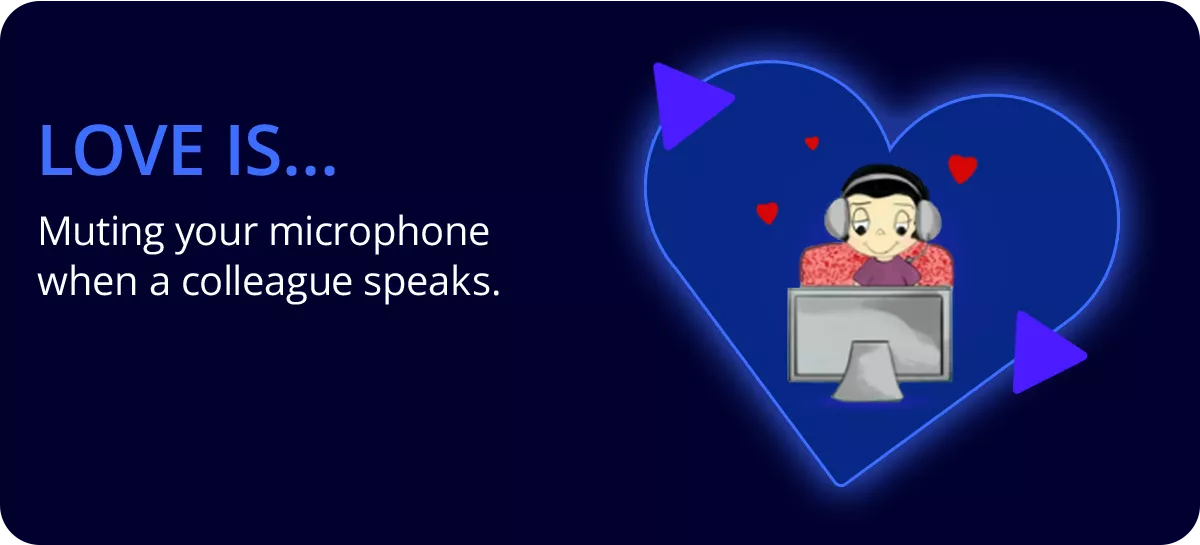 LOVE IS...

Muting your microphone when a colleague speaks.